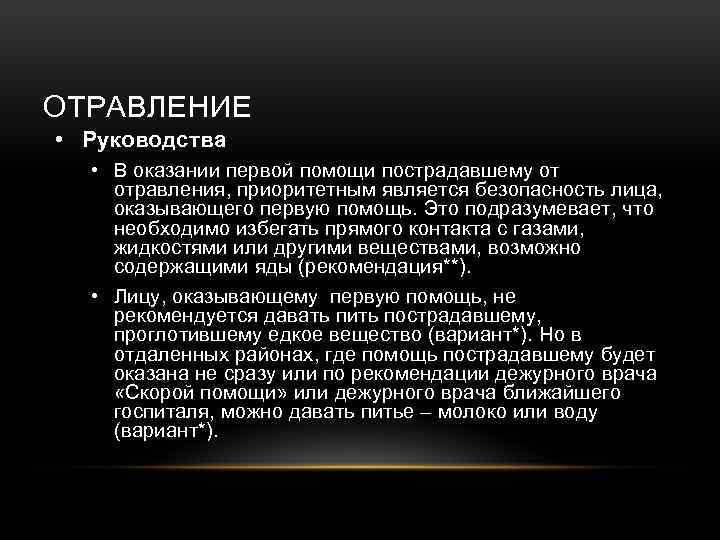 ОТРАВЛЕНИЕ

• Руководства

• В оказании первой помощи пострадавшему от отравления, приоритетным является безопасность лица, оказывающего первую помощь. Это подразумевает, что необходимо избегать прямого контакта с газами, жидкостями или другими веществами, возможно содержащими яды (рекомендация**).

• Лицу, оказывающему первую помощь, не рекомендуется давать пить пострадавшему, проглотившему едкое вещество (вариант*). Но в отдаленных районах, где помощь пострадавшему будет оказана не сразу или по рекомендации дежурного врача «Скорой помощи» или дежурного врача ближайшего госпиталя, можно давать питье – молоко или воду (вариант*).